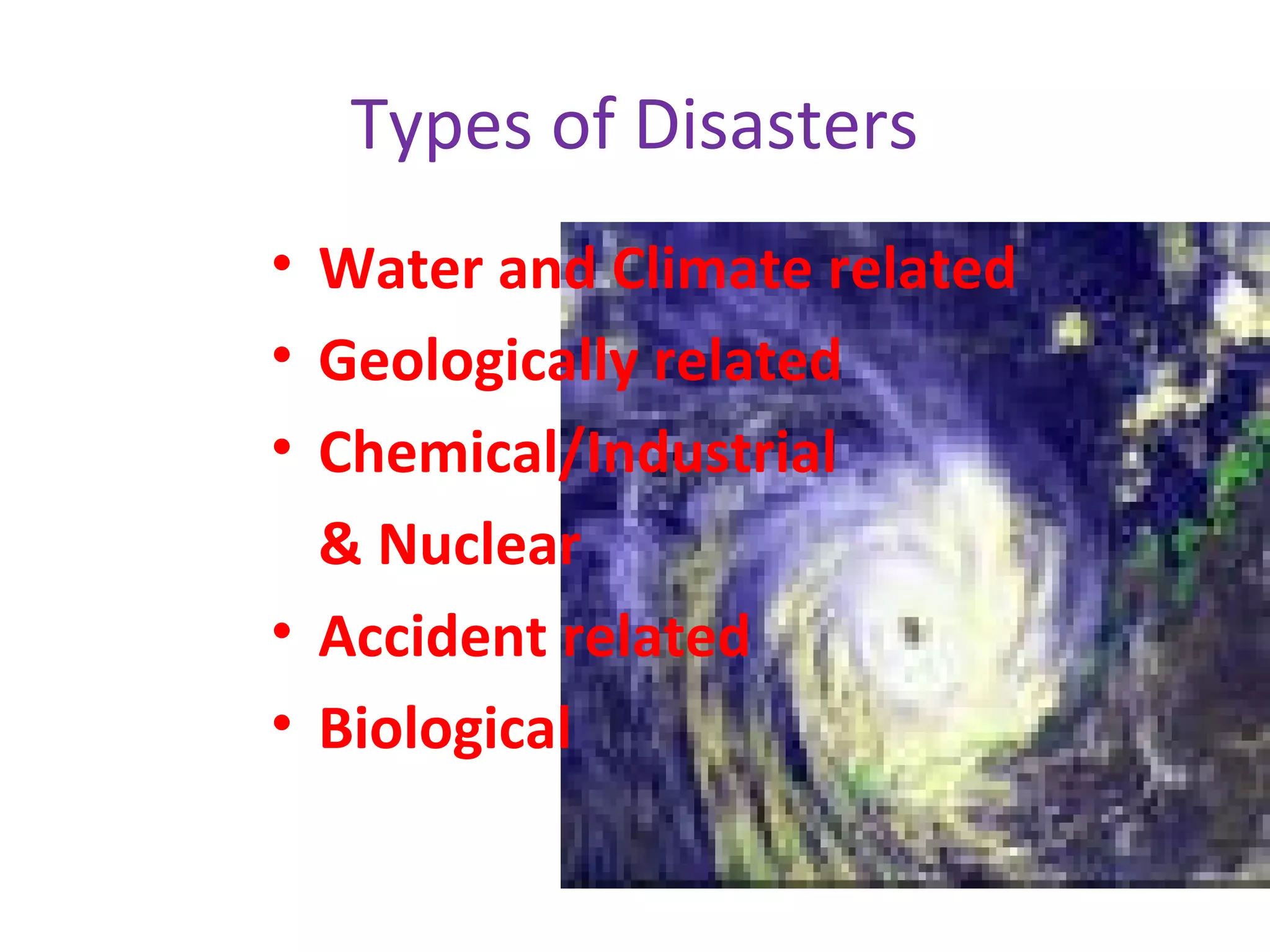 Types of Disasters

• Water and Climate related
• Geologically related
• Chemical/Industrial & Nuclear
• Accident related
• Biological